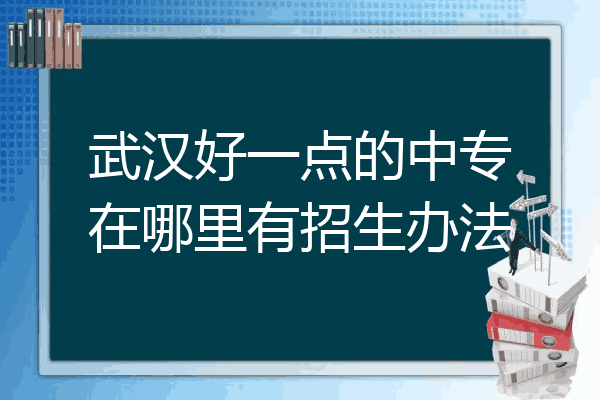 武汉好一点的中专在哪里有招生办法